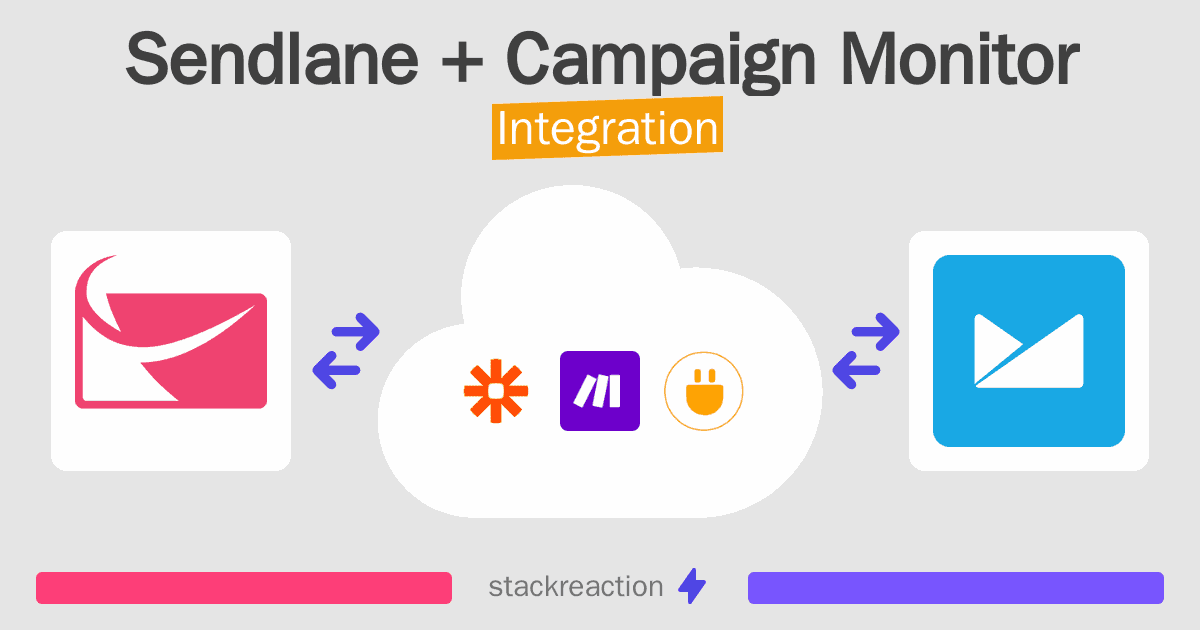 Sendlane + Campaign Monitor
Integration

stackreaction